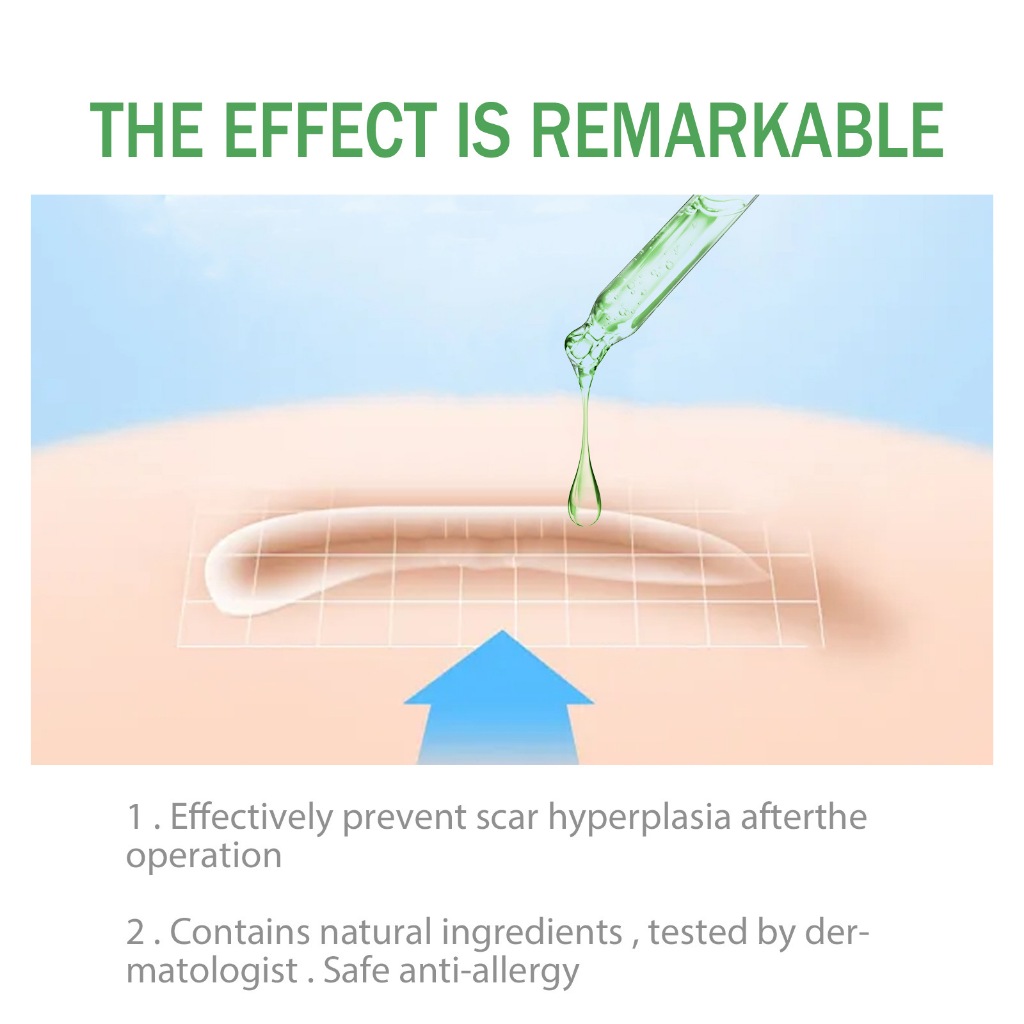 THE EFFECT IS REMARKABLE

1 . Effectively prevent scar hyperplasia afterthe operation

2 . Contains natural ingredients , tested by dermatologist . Safe anti-allergy